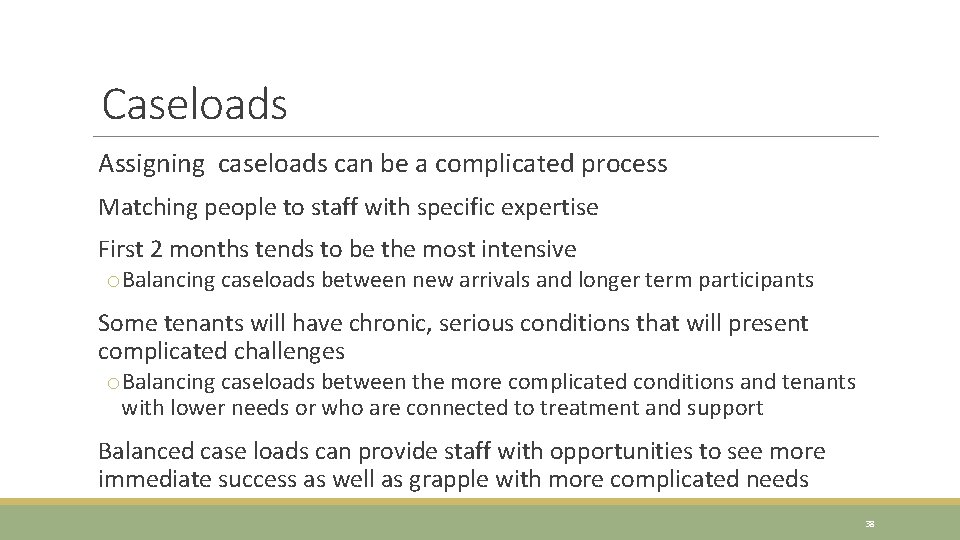 Caseloads

Assigning caseloads can be a complicated process

Matching people to staff with specific expertise

First 2 months tends to be the most intensive

o Balancing caseloads between new arrivals and longer term participants

Some tenants will have chronic, serious conditions that will present complicated challenges

o Balancing caseloads between the more complicated conditions and tenants with lower needs or who are connected to treatment and support

Balanced case loads can provide staff with opportunities to see more immediate success as well as grapple with more complicated needs

38